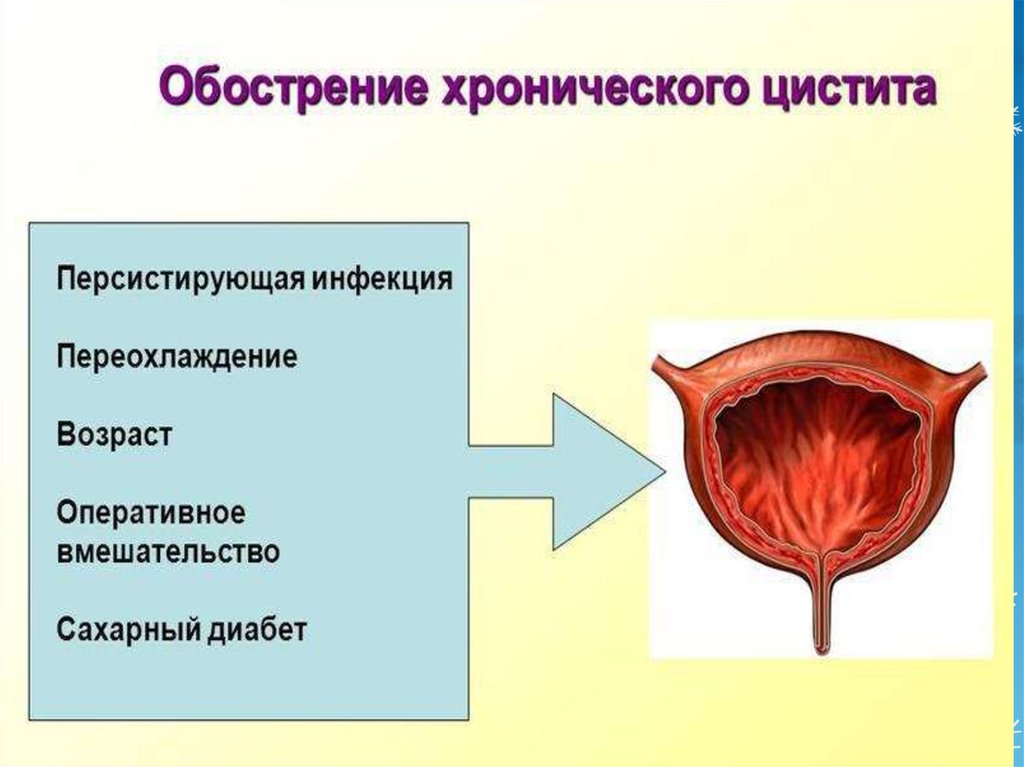 Обострение хронического цистита

Персистирующая инфекция

Переохлаждение

Возраст

Оперативное вмешательство

Сахарный диабет